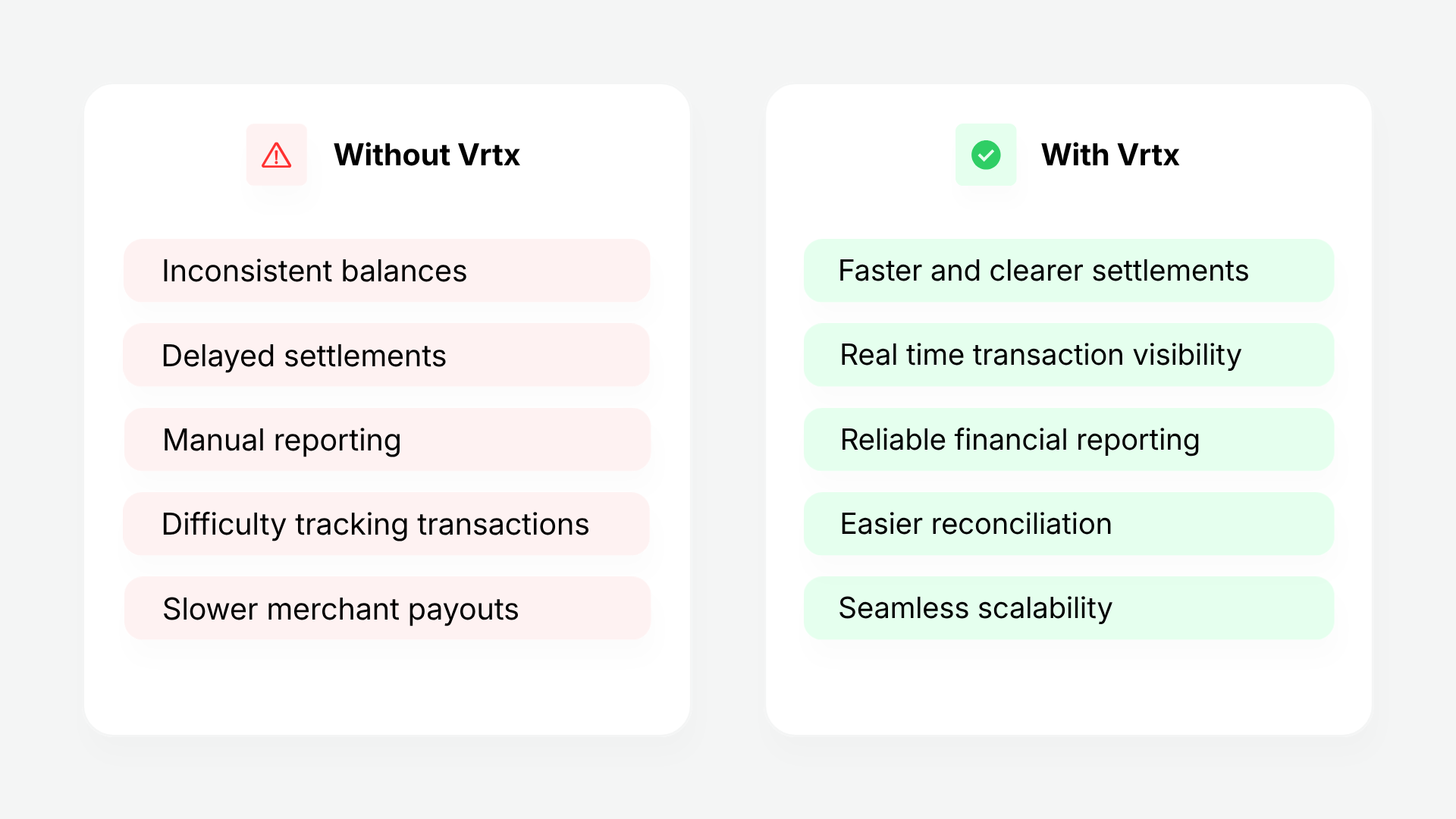 Without Vrtx

Inconsistent balances

Delayed settlements

Manual reporting

Difficulty tracking transactions

Slower merchant payouts

With Vrtx

Faster and clearer settlements

Real time transaction visibility

Reliable financial reporting

Easier reconciliation

Seamless scalability